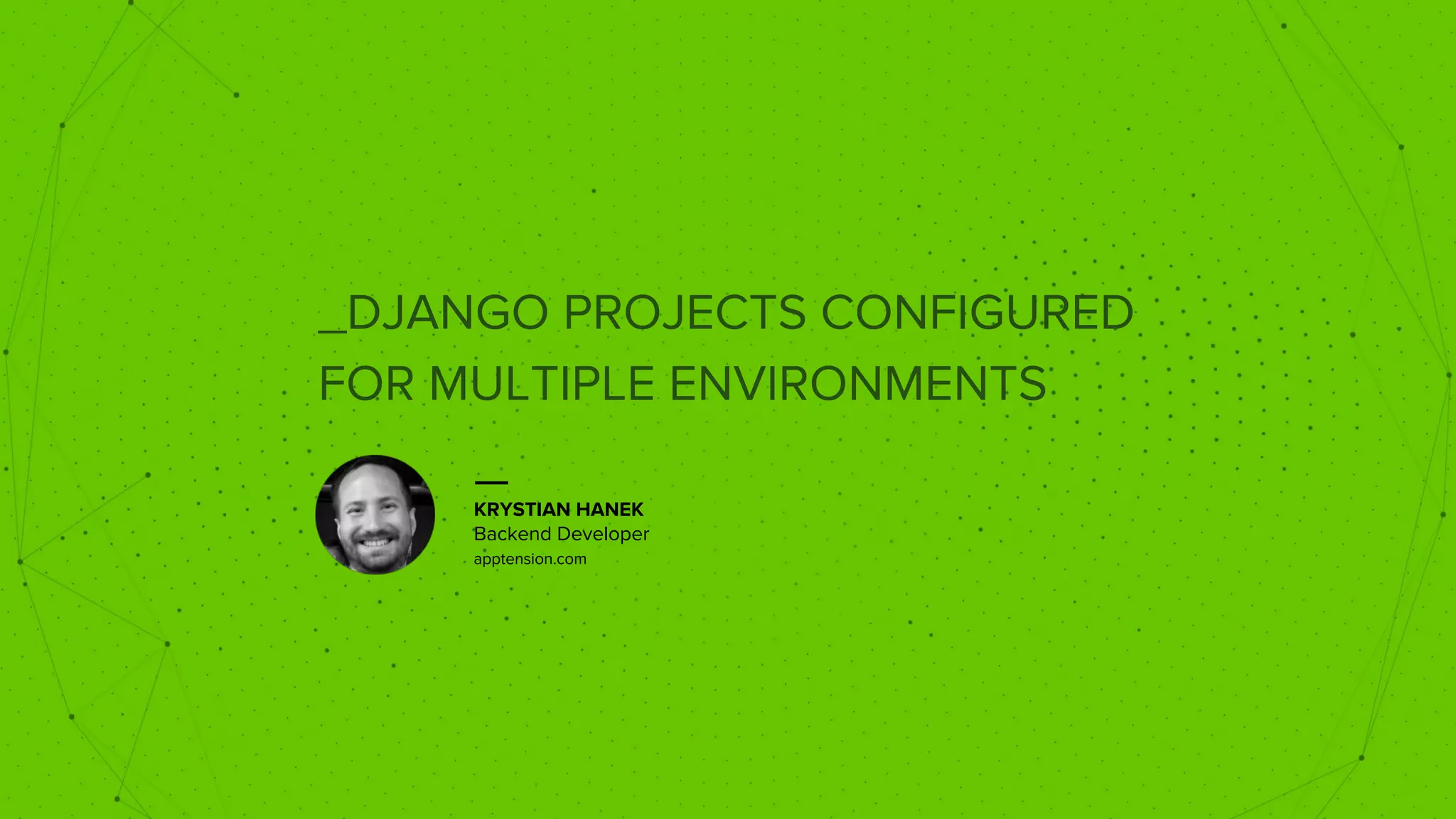 _DJANGO PROJECTS CONFIGURED FOR MULTIPLE ENVIRONMENTS

KRYSTIAN HANEK
Backend Developer
apptension.com